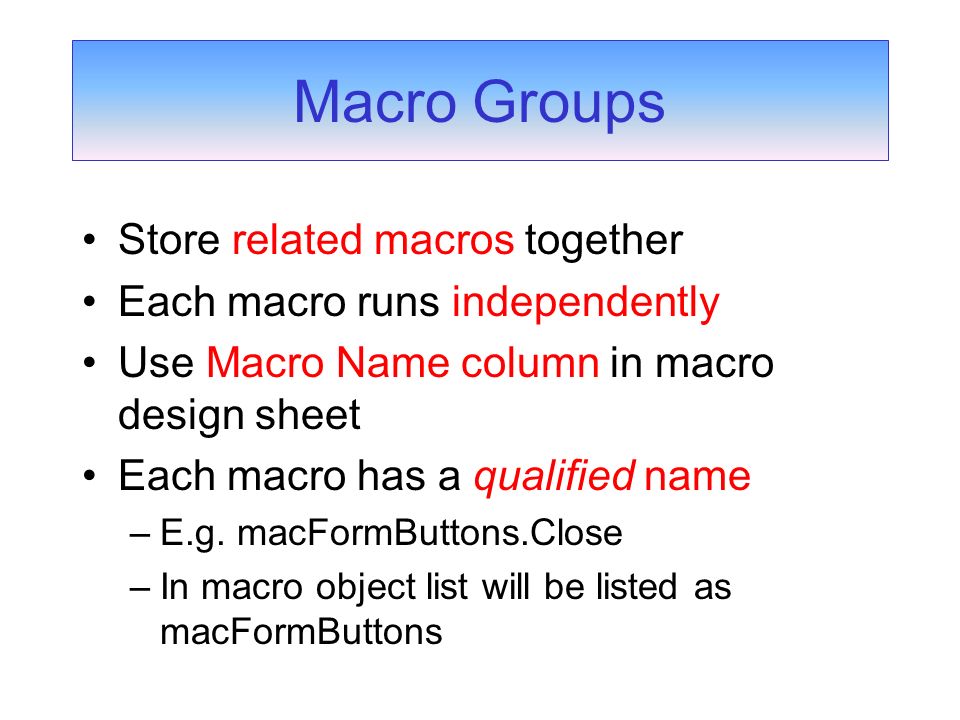 Macro Groups

• Store related macros together
• Each macro runs independently
• Use Macro Name column in macro design sheet
• Each macro has a qualified name
– E.g. macFormButtons.Close
– In macro object list will be listed as macFormButtons